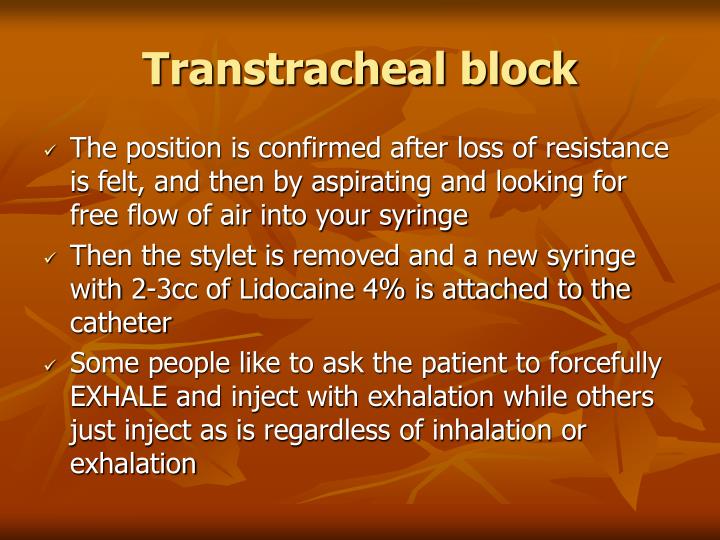 Transtracheal block

✓ The position is confirmed after loss of resistance is felt, and then by aspirating and looking for free flow of air into your syringe

✓ Then the stylet is removed and a new syringe with 2-3cc of Lidocaine 4% is attached to the catheter

✓ Some people like to ask the patient to forcefully EXHALE and inject with exhalation while others just inject as is regardless of inhalation or exhalation